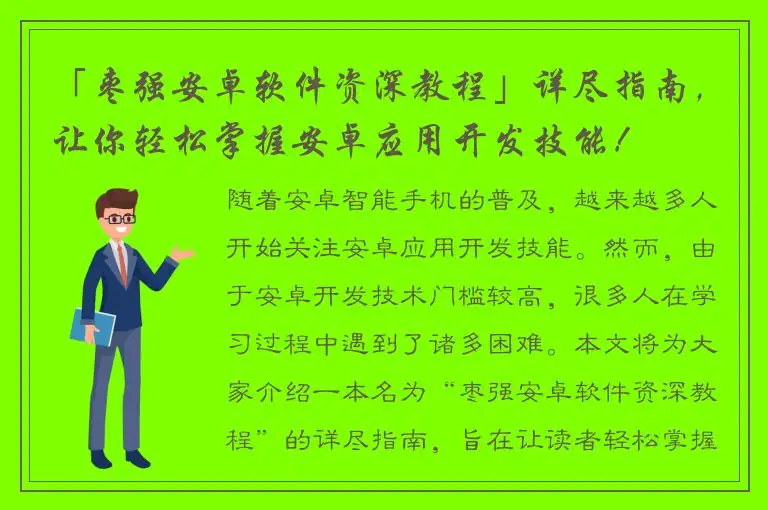 「枣强安卓软件资深教程」详尽指南，让你轻松掌握安卓应用开发技能！

随着安卓智能手机的普及，越来越多人开始关注安卓应用开发技能。然而，由于安卓开发技术门槛较高，很多人在学习过程中遇到了诸多困难。本文将为大家介绍一本名为“枣强安卓软件资深教程”的详尽指南，旨在让读者轻松掌握